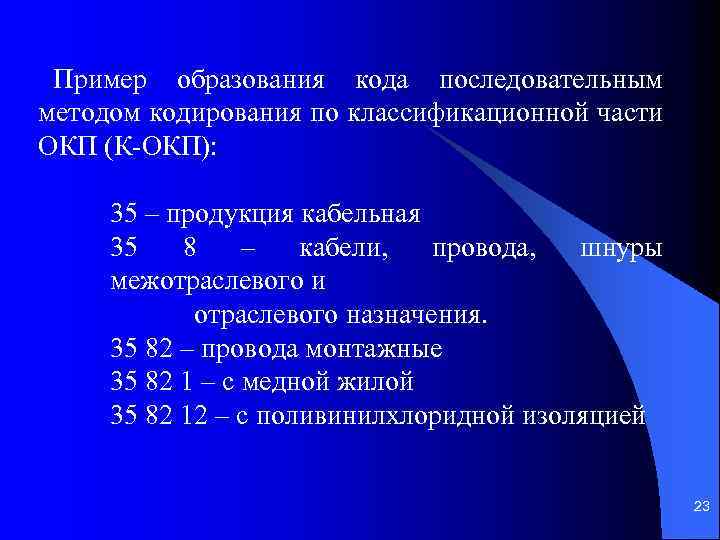 Пример образования кода последовательным методом кодирования по классификационной части ОКП (К-ОКП):

35 – продукция кабельная
35 8 – кабели, провода, шнуры межотраслевого и
отраслевого назначения.
35 82 – провода монтажные
35 82 1 – с медной жилой
35 82 12 – с поливинилхлоридной изоляцией

23